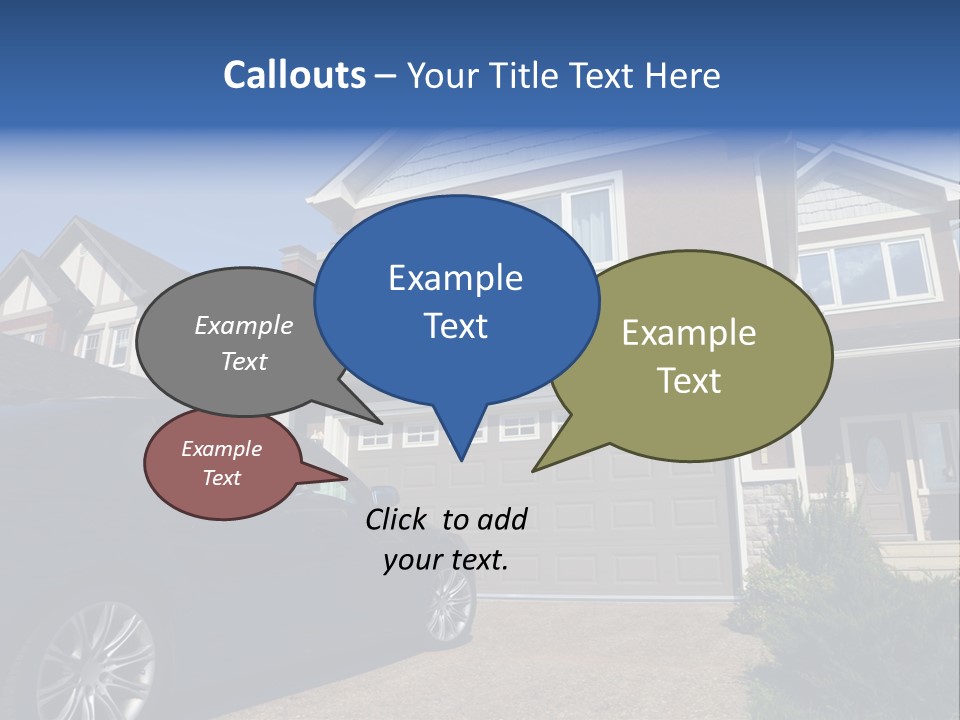 Callouts – Your Title Text Here

Example Text

Example Text

Example Text

Example Text

Click to add your text.